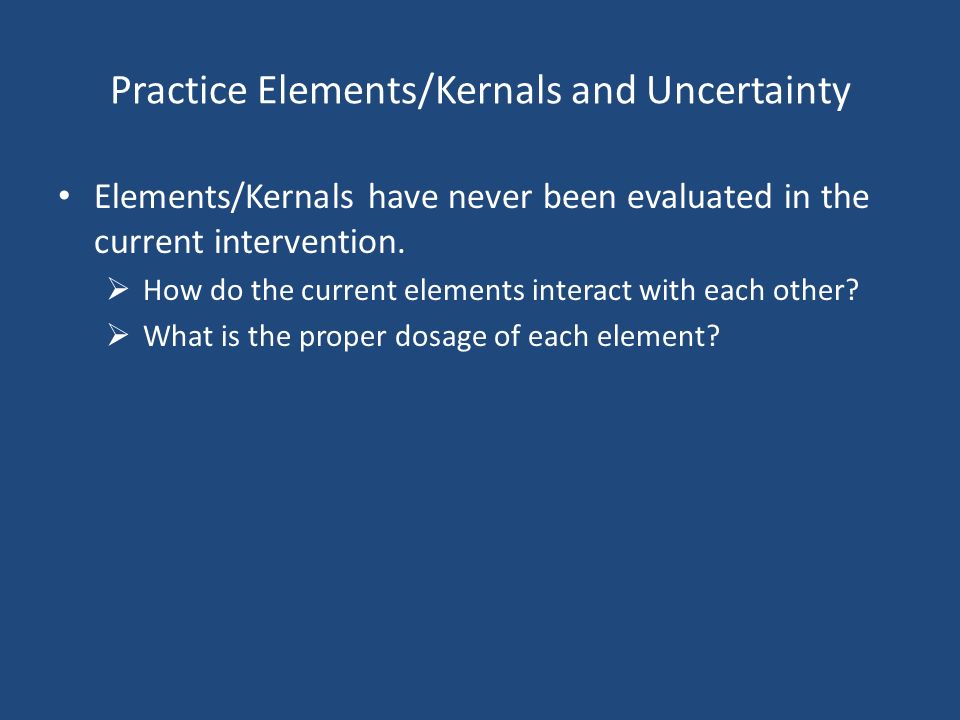 Practice Elements/Kernals and Uncertainty

• Elements/Kernals have never been evaluated in the current intervention.
➢ How do the current elements interact with each other?
➢ What is the proper dosage of each element?